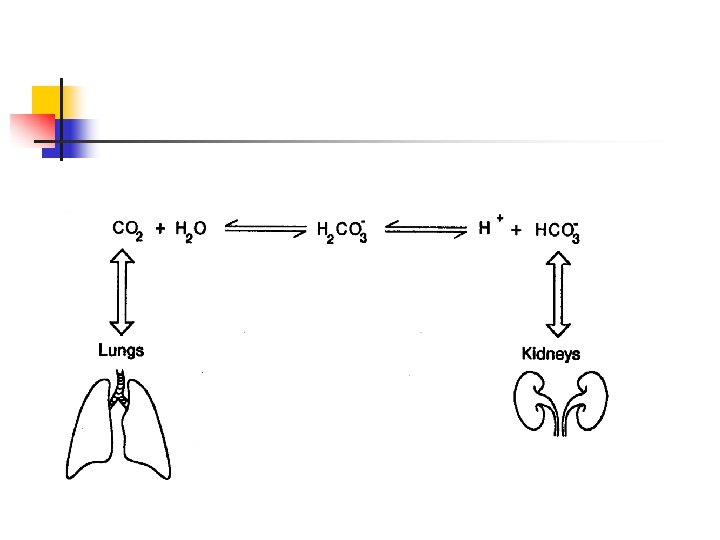 $CO_2 + H_2O \rightleftharpoons H_2CO_3^- \rightleftharpoons H^+ + HCO_3^-$

Lungs

Kidneys